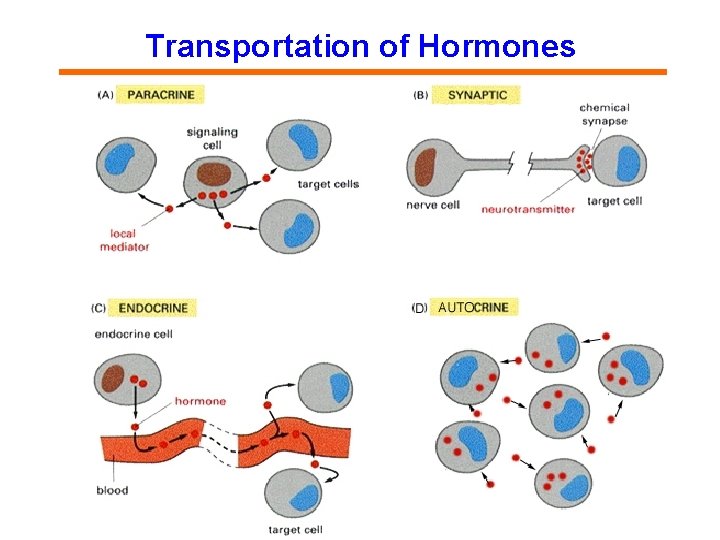 Transportation of Hormones

(A) PARACRINE

signaling cell

target cells

local mediator

(B) SYNAPTIC

chemical synapse

nerve cell

neurotransmitter

target cell

(C) ENDOCRINE

endocrine cell

hormone

blood

target cell

(D) AUTOCRINE